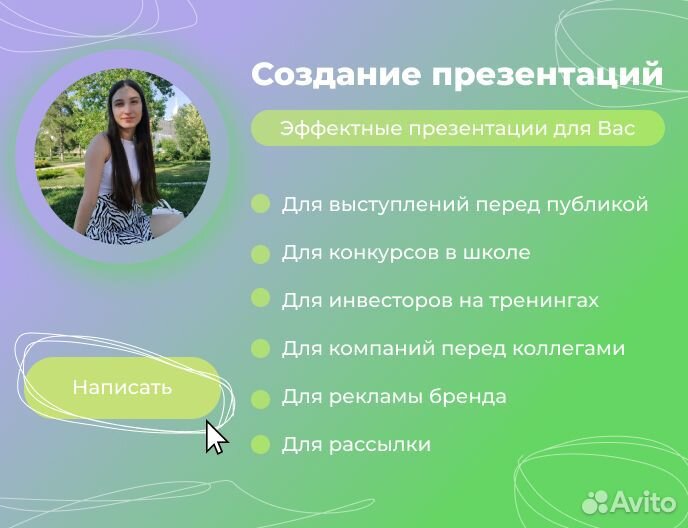 Создание презентаций

Эффектные презентации для Вас

Для выступлений перед публикой

Для конкурсов в школе

Для инвесторов на тренингах

Для компаний перед коллегами

Для рекламы бренда

Для рассылки

Написать

Avito